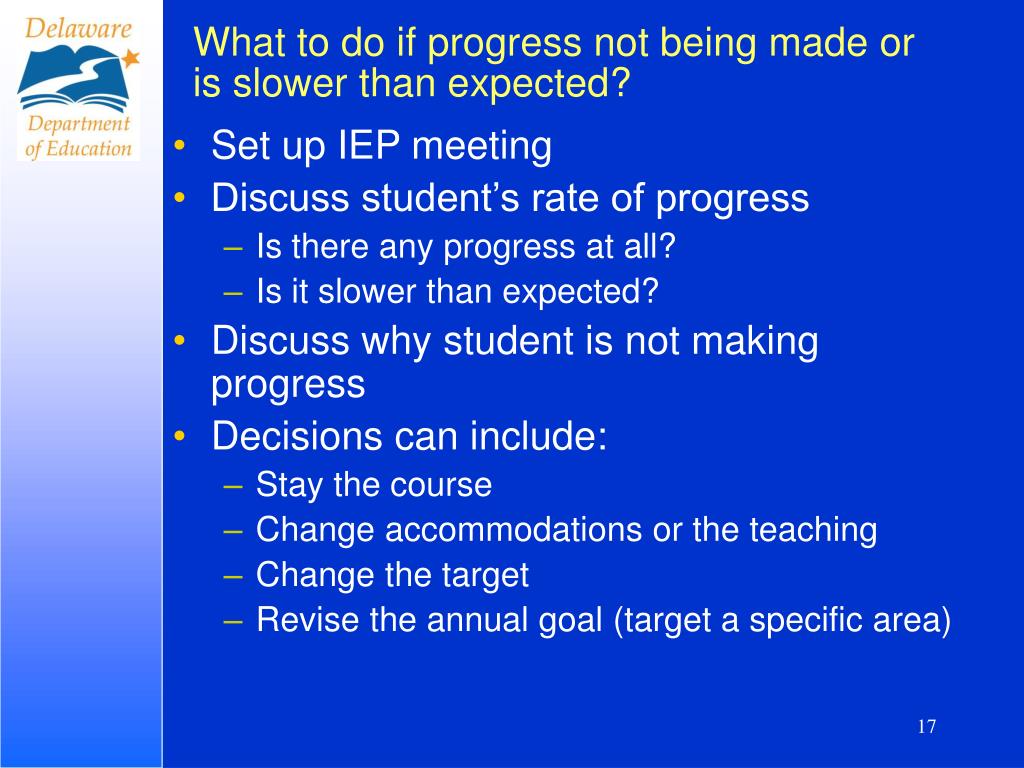 Delaware
Department of Education

What to do if progress not being made or is slower than expected?

• Set up IEP meeting
• Discuss student's rate of progress
– Is there any progress at all?
– Is it slower than expected?
• Discuss why student is not making progress
• Decisions can include:
– Stay the course
– Change accommodations or the teaching
– Change the target
– Revise the annual goal (target a specific area)

17